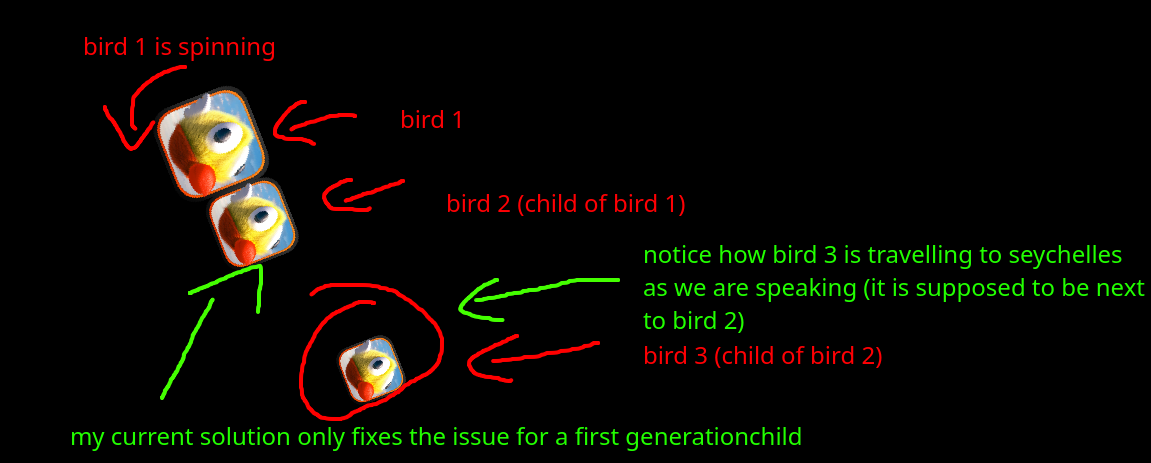 bird 1 is spinning

bird 1

bird 2 (child of bird 1)

notice how bird 3 is travelling to seychelles as we are speaking (it is supposed to be next to bird 2)

bird 3 (child of bird 2)

my current solution only fixes the issue for a first generationchild